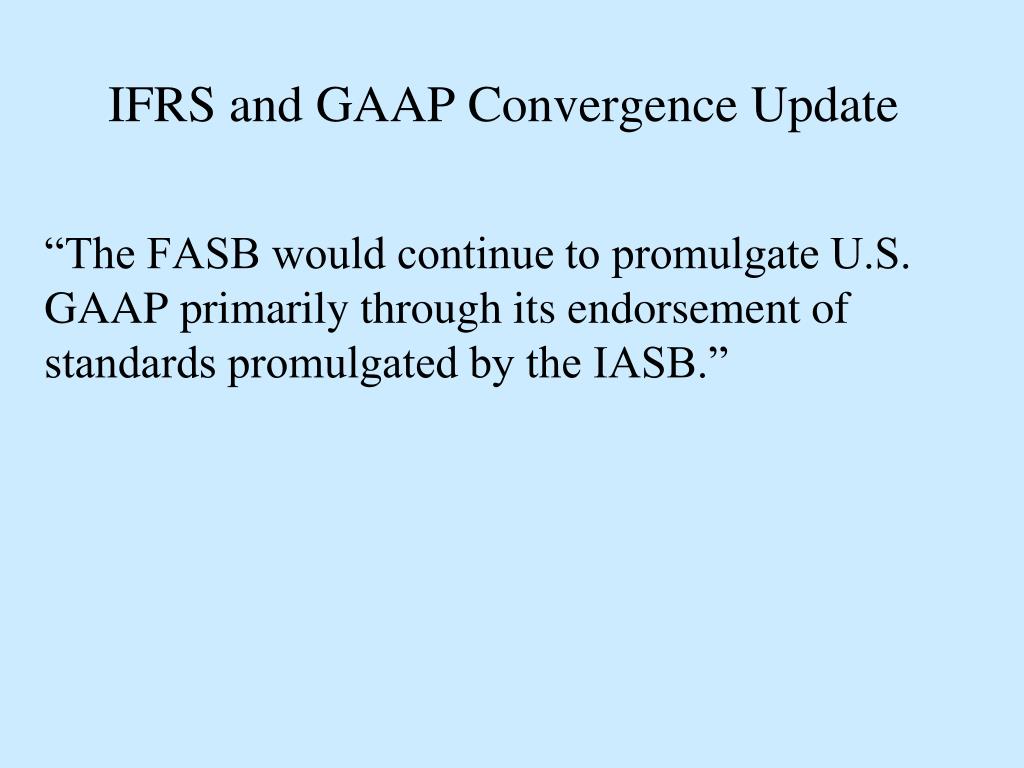 IFRS and GAAP Convergence Update

“The FASB would continue to promulgate U.S. GAAP primarily through its endorsement of standards promulgated by the IASB.”